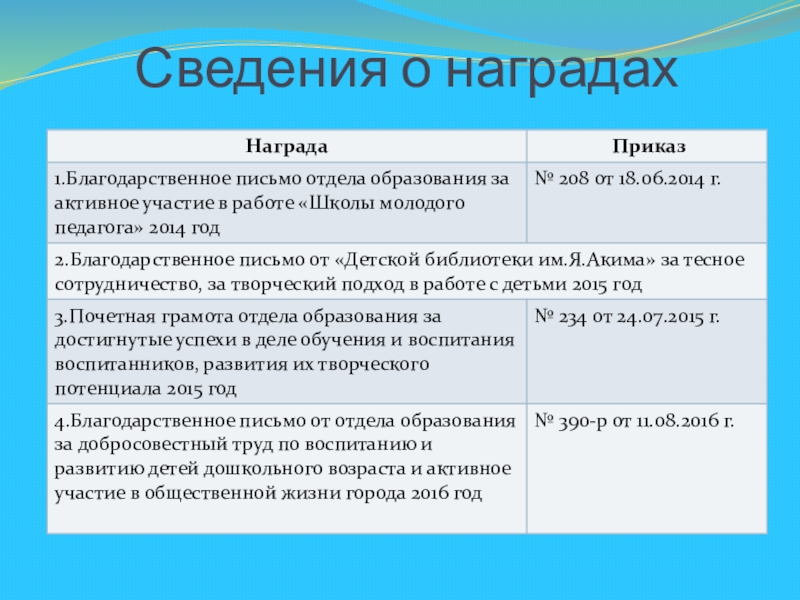 Сведения о наградах

| Награда | Приказ |
|---|---|
| 1.Благодарственное письмо отдела образования за активное участие в работе «Школы молодого педагога» 2014 год | № 208 от 18.06.2014 г. |
| 2.Благодарственное письмо от «Детской библиотеки им.Я.Акима» за тесное сотрудничество, за творческий подход в работе с детьми 2015 год | |
| 3.Почетная грамота отдела образования за достигнутые успехи в деле обучения и воспитания воспитанников, развития их творческого потенциала 2015 год | № 234 от 24.07.2015 г. |
| 4.Благодарственное письмо от отдела образования за добросовестный труд по воспитанию и развитию детей дошкольного возраста и активное участие в общественной жизни города 2016 год | № 390-р от 11.08.2016 г. |